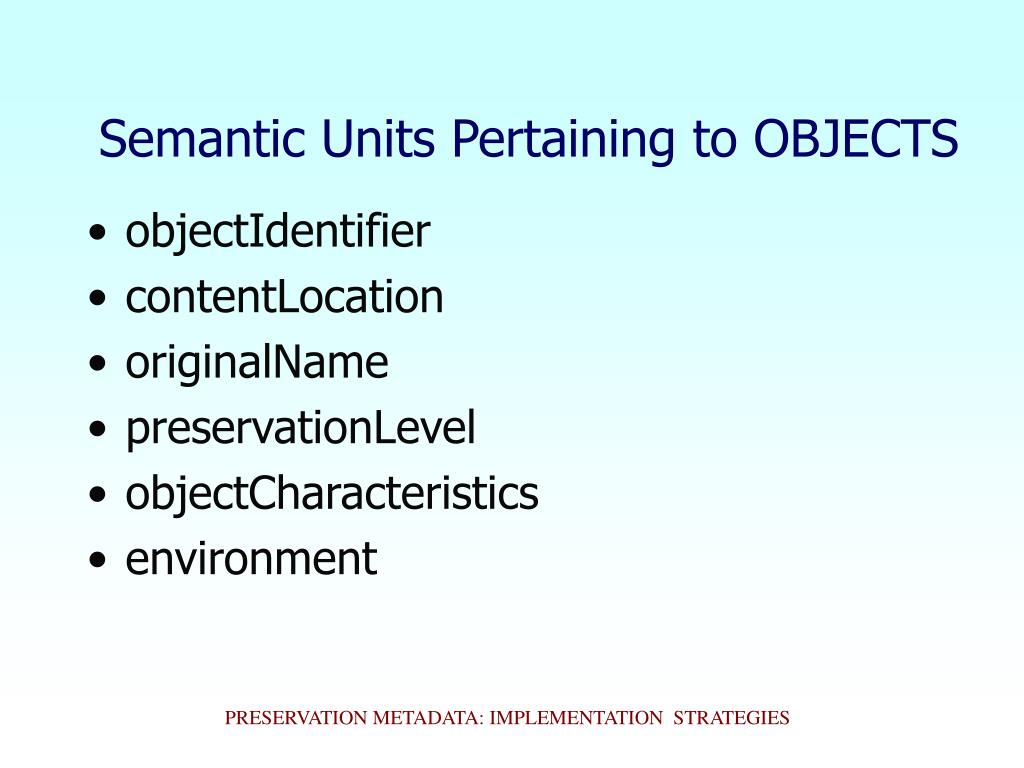 Semantic Units Pertaining to OBJECTS

• objectIdentifier
• contentLocation
• originalName
• preservationLevel
• objectCharacteristics
• environment

PRESERVATION METADATA: IMPLEMENTATION STRATEGIES